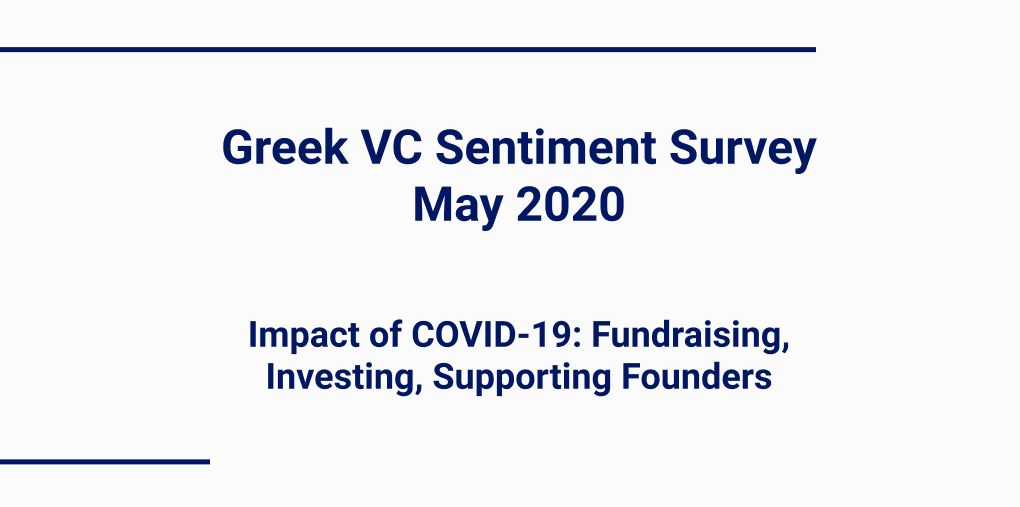 Greek VC Sentiment Survey
May 2020

Impact of COVID-19: Fundraising, Investing, Supporting Founders